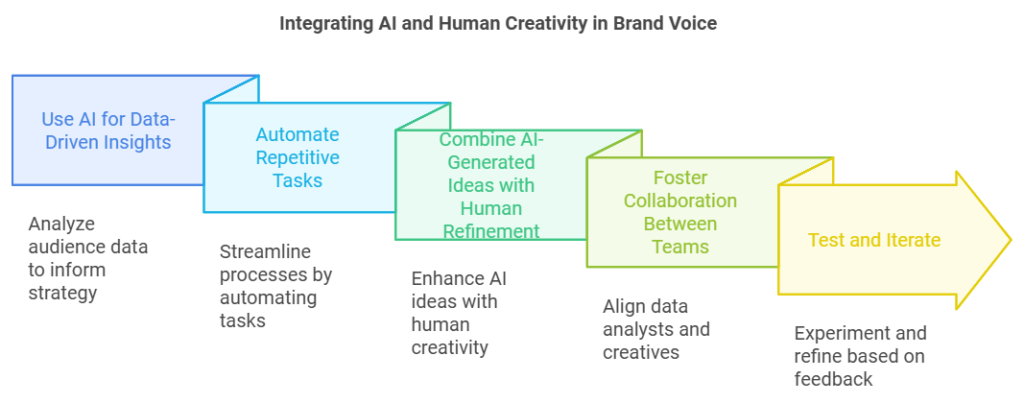 Integrating AI and Human Creativity in Brand Voice

Use AI for Data-Driven Insights

Analyze audience data to inform strategy

Automate Repetitive Tasks

Streamline processes by automating tasks

Combine AI-Generated Ideas with Human Refinement

Enhance AI ideas with human creativity

Foster Collaboration Between Teams

Align data analysts and creatives

Test and Iterate

Experiment and refine based on feedback